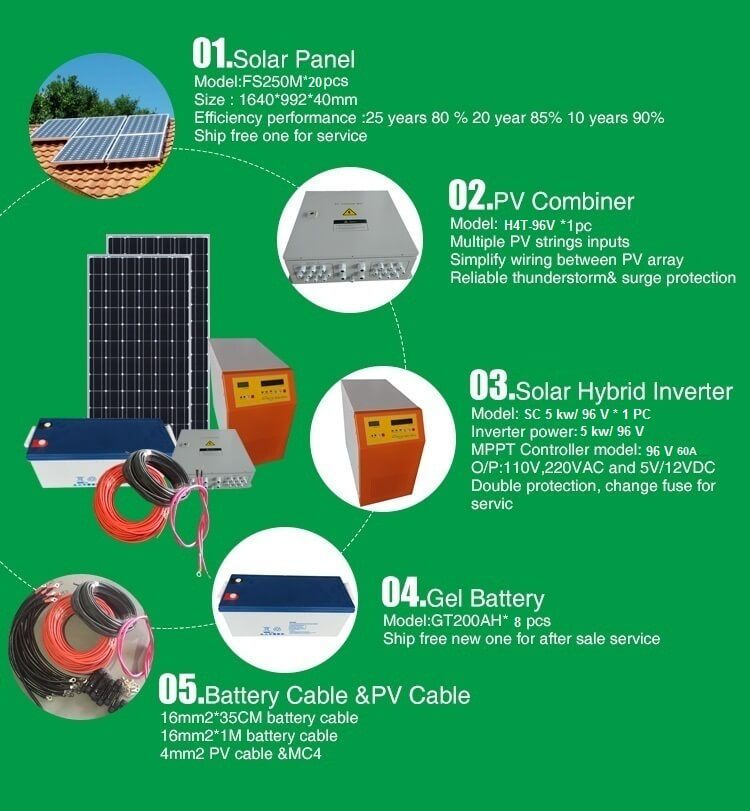 01.Solar Panel
Model:FS250M*20pcs
Size : 1640*992*40mm
Efficiency performance :25 years 80 % 20 year 85% 10 years 90%
Ship free one for service

02.PV Combiner
Model: H4T-96V *1pc
Multiple PV strings inputs
Simplify wiring between PV array
Reliable thunderstorm& surge protection

03.Solar Hybrid Inverter
Model: SC 5 kw/ 96 V * 1 PC
Inverter power: 5 kw/ 96 V
MPPT Controller model: 96 V 60A
O/P:110V,220VAC and 5V/12VDC
Double protection, change fuse for servic

04.Gel Battery
Model:GT200AH* 8 pcs
Ship free new one for after sale service

05.Battery Cable &PV Cable
16mm2*35CM battery cable
16mm2*1M battery cable
4mm2 PV cable &MC4